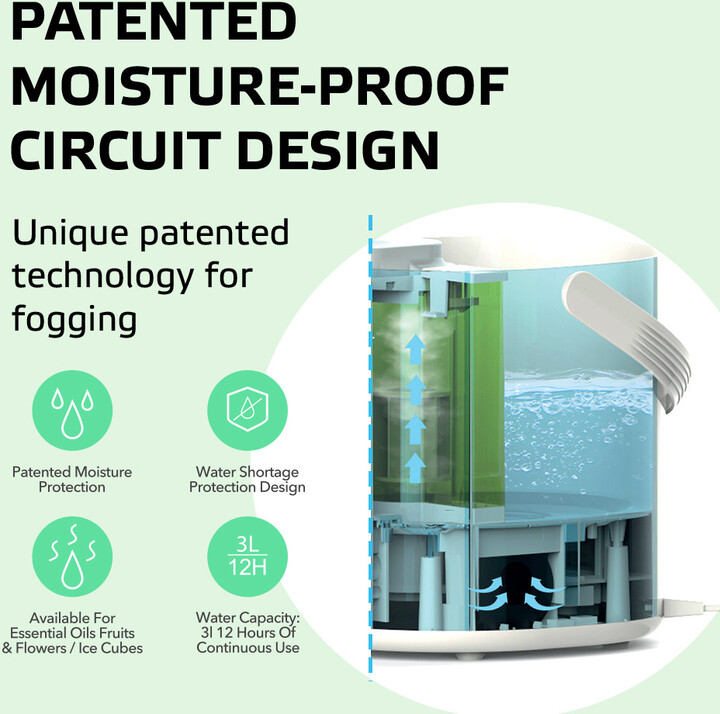 PATENTED MOISTURE-PROOF CIRCUIT DESIGN

Unique patented technology for fogging

Patented Moisture Protection

Water Shortage Protection Design

3L
12H

Available For Essential Oils Fruits & Flowers / Ice Cubes

Water Capacity: 3l 12 Hours Of Continuous Use